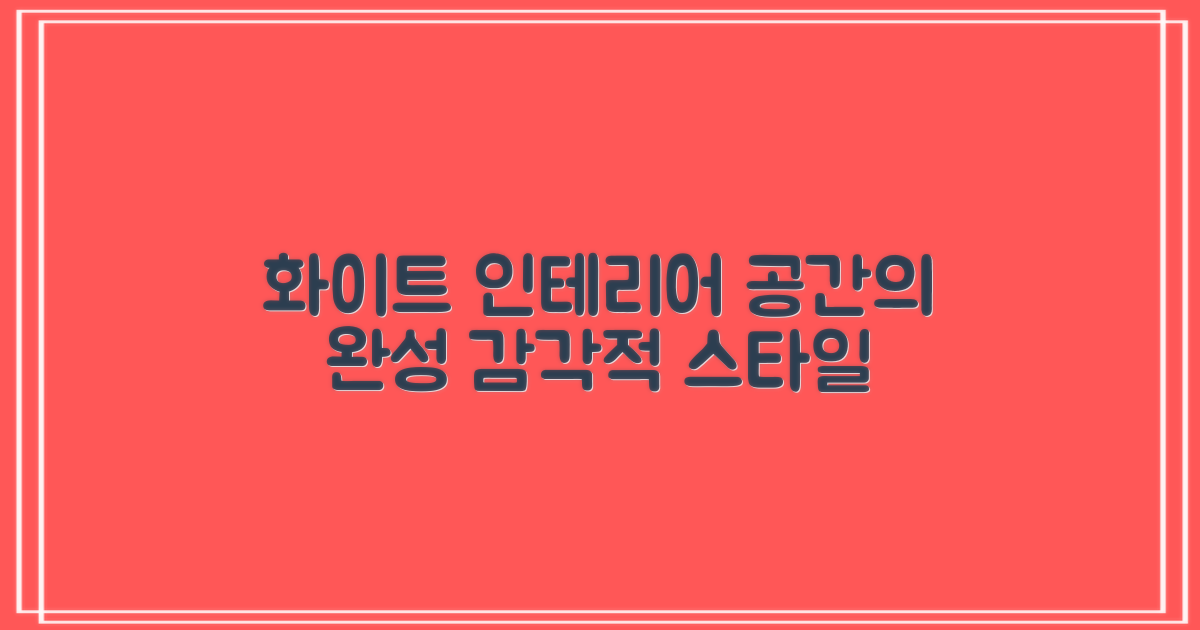 화이트 인테리어 공간의
완성 감각적 스타일